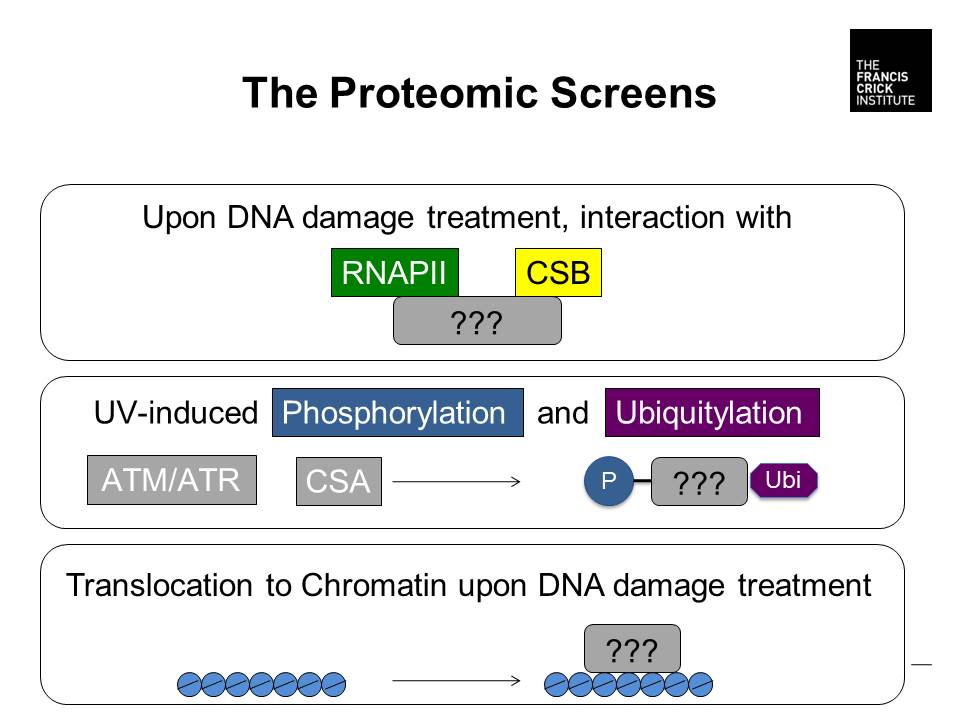 The Proteomic Screens

THE FRANCIS CRICK INSTITUTE

Upon DNA damage treatment, interaction with

RNAPII

CSB

???

UV-induced Phosphorylation and Ubiquitylation

ATM/ATR

CSA

P

???

Ubi

Translocation to Chromatin upon DNA damage treatment

???